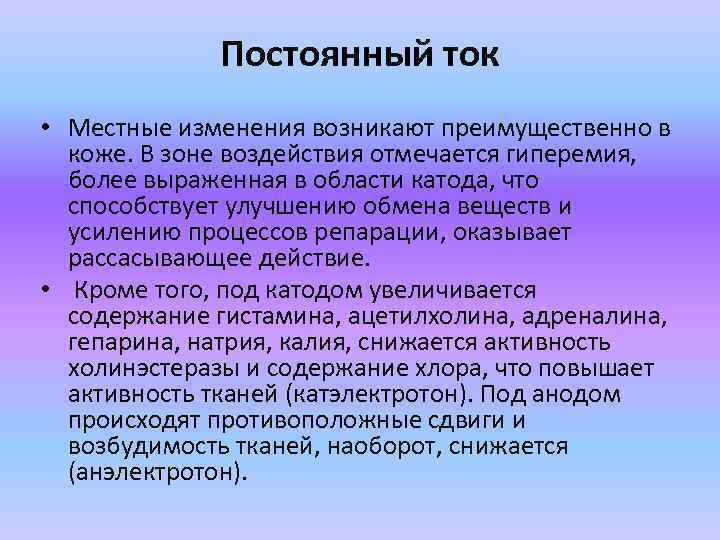 Постоянный ток

• Местные изменения возникают преимущественно в коже. В зоне воздействия отмечается гиперемия, более выраженная в области катода, что способствует улучшению обмена веществ и усилению процессов репарации, оказывает рассасывающее действие.

• Кроме того, под катодом увеличивается содержание гистамина, ацетилхолина, адреналина, гепарина, натрия, калия, снижается активность холинэстеразы и содержание хлора, что повышает активность тканей (катэлектротон). Под анодом происходят противоположные сдвиги и возбудимость тканей, наоборот, снижается (анэлектротон).